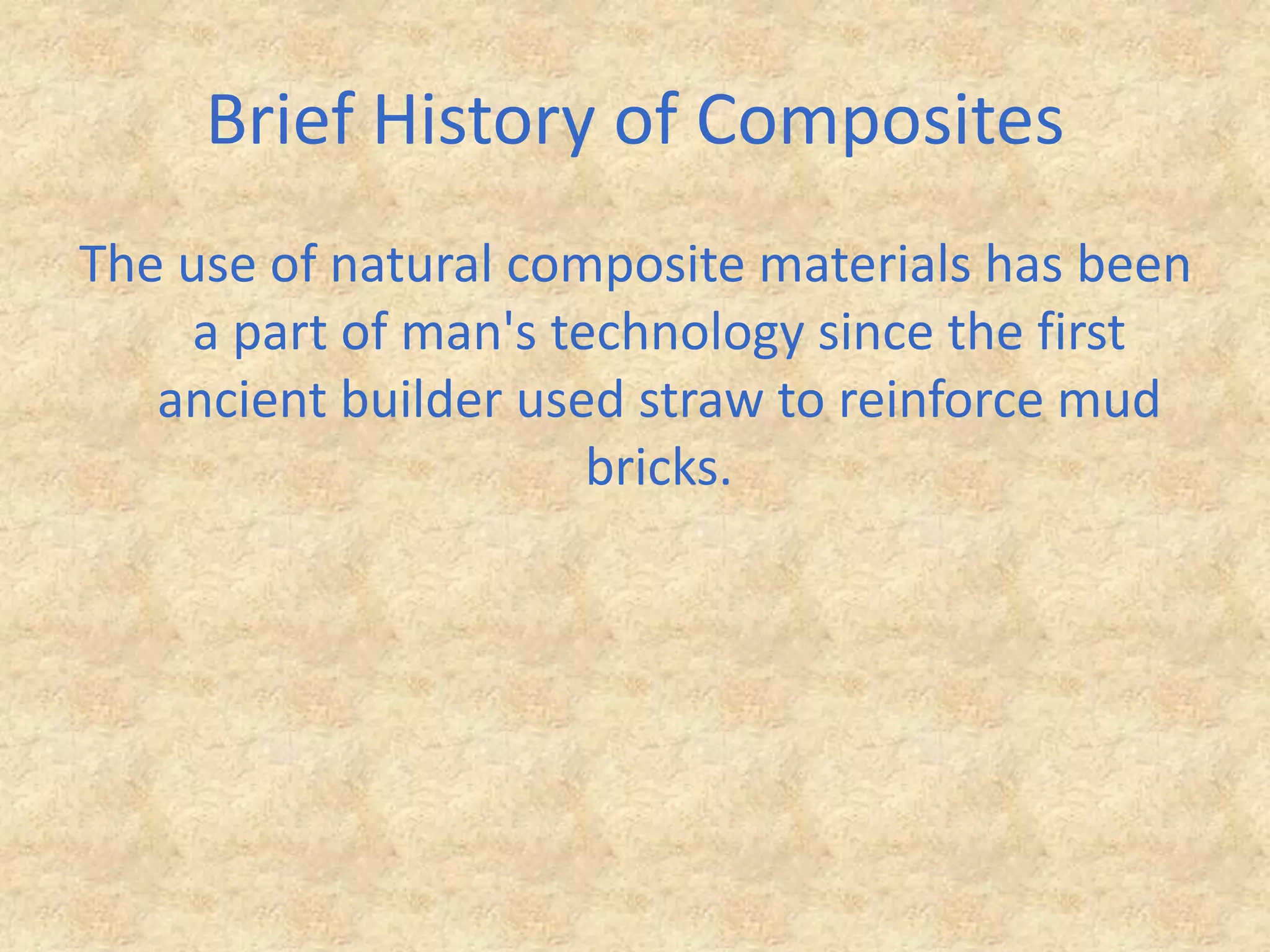 Brief History of Composites

The use of natural composite materials has been a part of man's technology since the first ancient builder used straw to reinforce mud bricks.